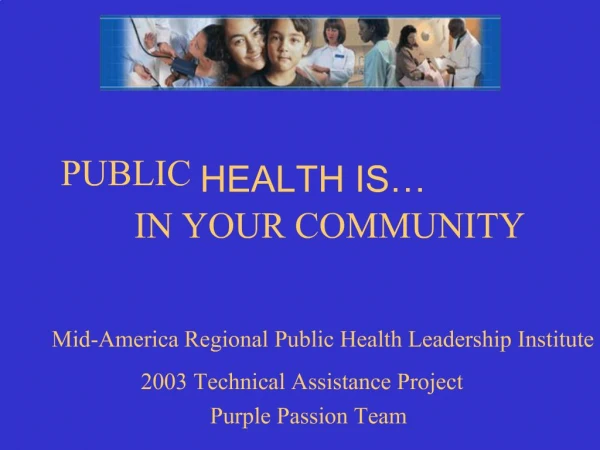 PUBLIC HEALTH IS…
IN YOUR COMMUNITY

Mid-America Regional Public Health Leadership Institute
2003 Technical Assistance Project
Purple Passion Team